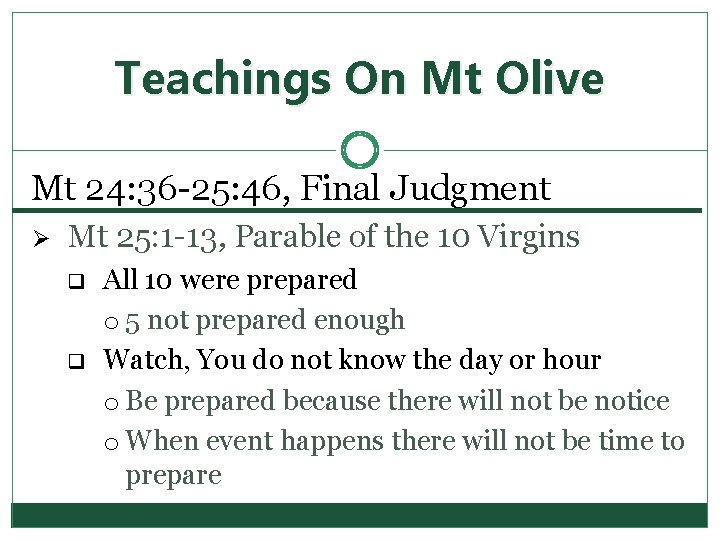 Teachings On Mt Olive

Mt 24:36-25:46, Final Judgment

➢ Mt 25:1-13, Parable of the 10 Virgins
❑ All 10 were prepared
o 5 not prepared enough
❑ Watch, You do not know the day or hour
o Be prepared because there will not be notice
o When event happens there will not be time to prepare